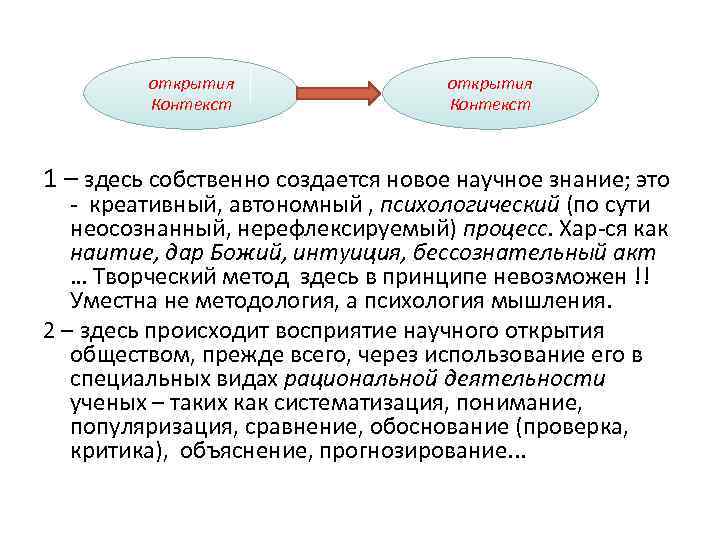 открытия
Контекст

открытия
Контекст

1 – здесь собственно создается новое научное знание; это - креативный, автономный , психологический (по сути неосознанный, нерефлексируемый) процесс. Хар-ся как наитие, дар Божий, интуиция, бессознательный акт … Творческий метод здесь в принципе невозможен !! Уместна не методология, а психология мышления.

2 – здесь происходит восприятие научного открытия обществом, прежде всего, через использование его в специальных видах рациональной деятельности ученых – таких как систематизация, понимание, популяризация, сравнение, обоснование (проверка, критика), объяснение, прогнозирование…